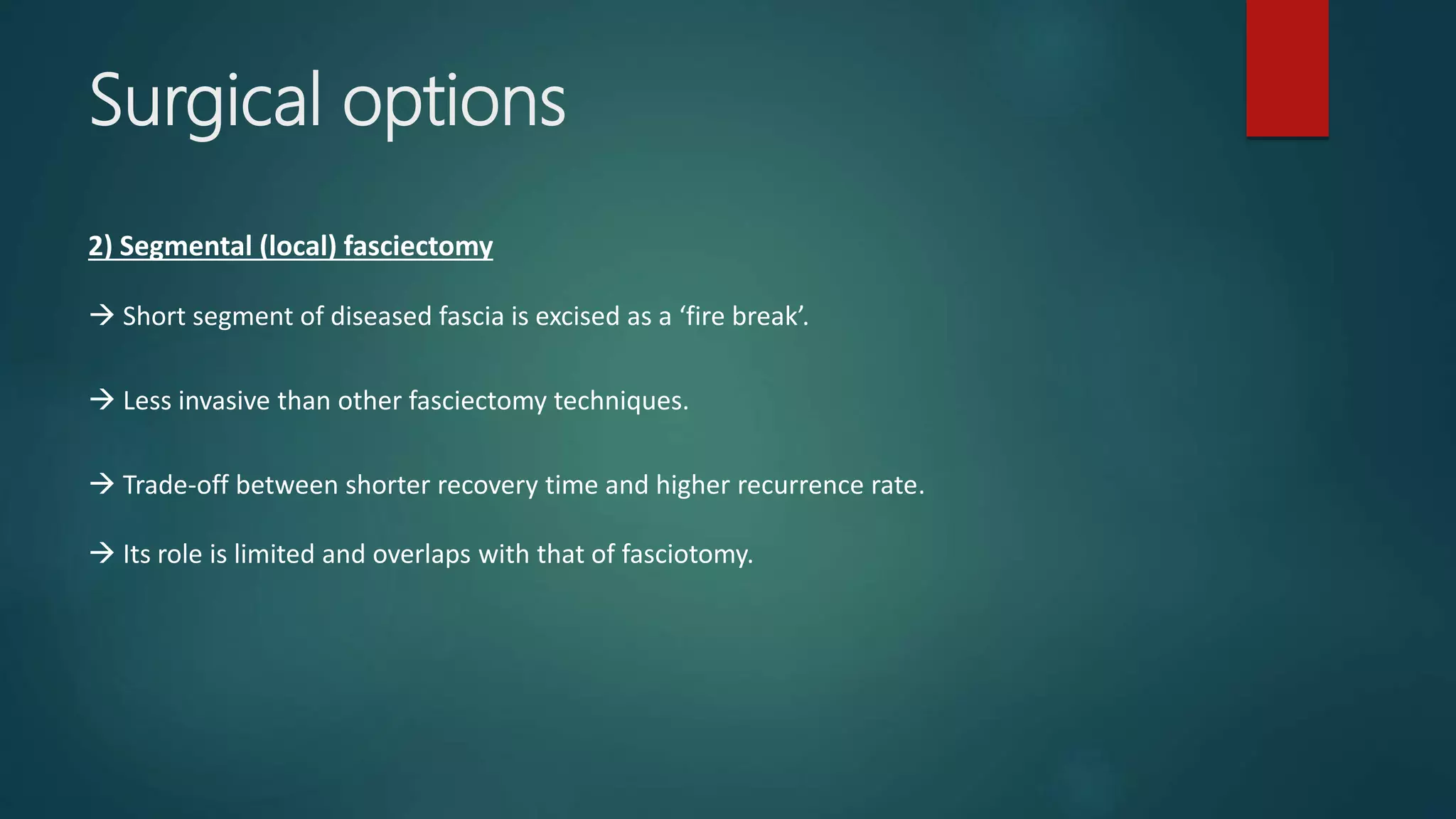 Surgical options

2) Segmental (local) fasciectomy

→ Short segment of diseased fascia is excised as a ‘fire break’.

→ Less invasive than other fasciectomy techniques.

→ Trade-off between shorter recovery time and higher recurrence rate.

→ Its role is limited and overlaps with that of fasciotomy.